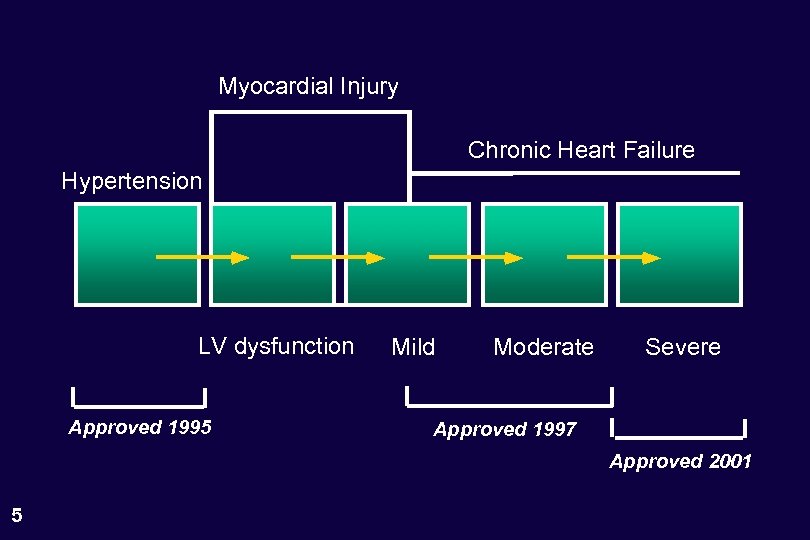 Myocardial Injury

Chronic Heart Failure

Hypertension

LV dysfunction

Mild

Moderate

Severe

Approved 1995

Approved 1997

Approved 2001

5